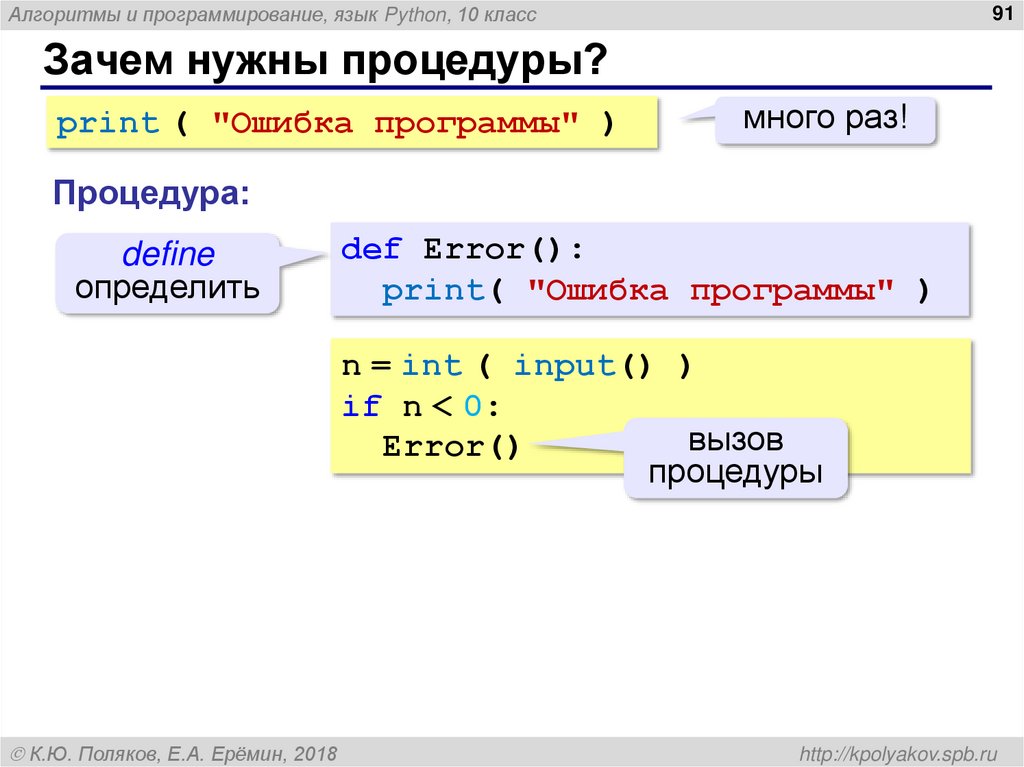 Алгоритмы и программирование, язык Python, 10 класс

91

Зачем нужны процедуры?

print ( "Ошибка программы" )

много раз!

Процедура:

define
определить

def Error():
  print( "Ошибка программы" )

n = int ( input() )
if n < 0:
  Error()

вызов
процедуры

© К.Ю. Поляков, Е.А. Ерёмин, 2018

http://kpolyakov.spb.ru